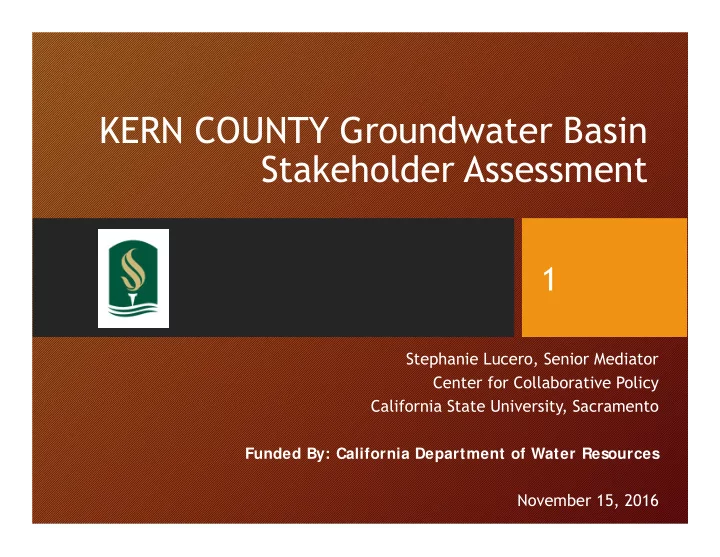 KERN COUNTY Groundwater Basin Stakeholder Assessment

1

Stephanie Lucero, Senior Mediator
Center for Collaborative Policy
California State University, Sacramento

Funded By: California Department of Water Resources

November 15, 2016